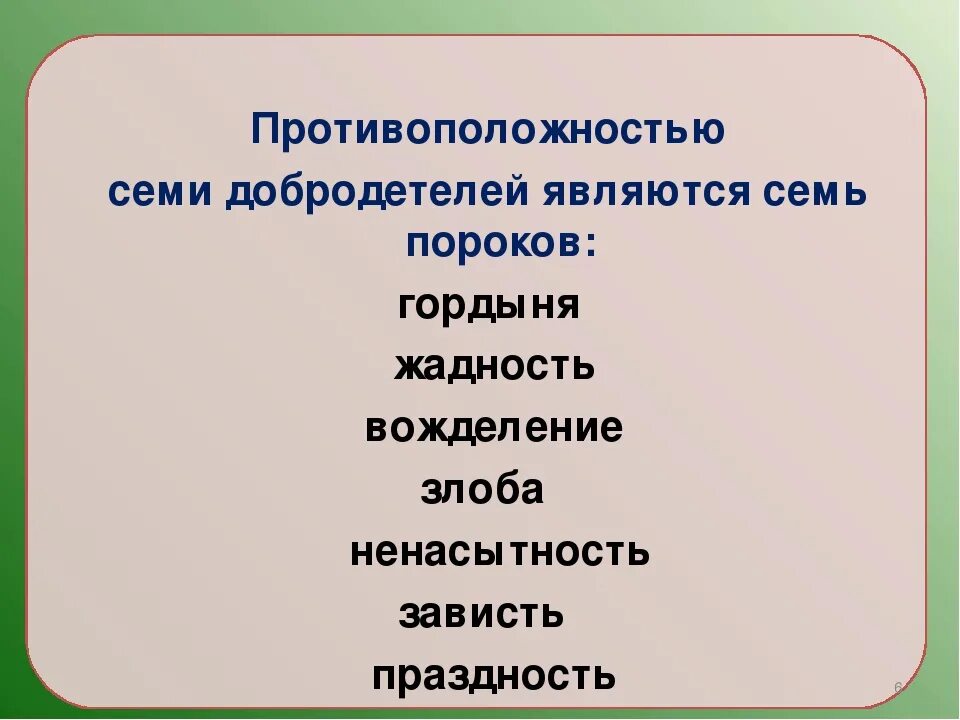 Противоположностью семи добродетелей являются семь пороков:

гордыня

жадность

вожделение

злоба

ненасытность

зависть

праздность

6